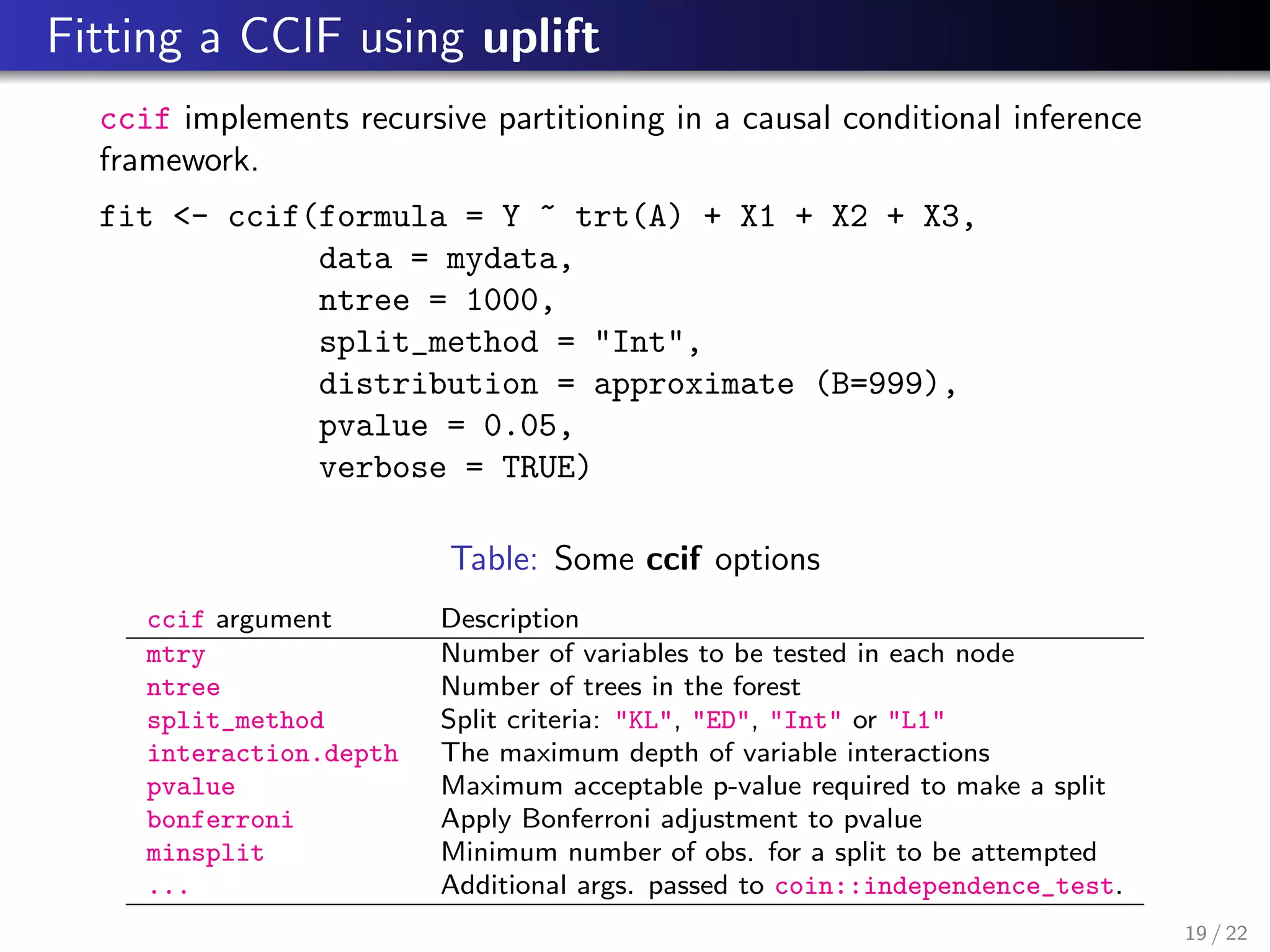 Fitting a CCIF using uplift

ccif implements recursive partitioning in a causal conditional inference framework.

fit <- ccif(formula = Y ~ trt(A) + X1 + X2 + X3,
            data = mydata,
            ntree = 1000,
            split_method = "Int",
            distribution = approximate (B=999),
            pvalue = 0.05,
            verbose = TRUE)

Table: Some ccif options

| ccif argument | Description |
|---|---|
| mtry | Number of variables to be tested in each node |
| ntree | Number of trees in the forest |
| split_method | Split criteria: "KL", "ED", "Int" or "L1" |
| interaction.depth | The maximum depth of variable interactions |
| pvalue | Maximum acceptable p-value required to make a split |
| bonferroni | Apply Bonferroni adjustment to pvalue |
| minsplit | Minimum number of obs. for a split to be attempted |
| ... | Additional args. passed to coin::independence_test. |

19 / 22